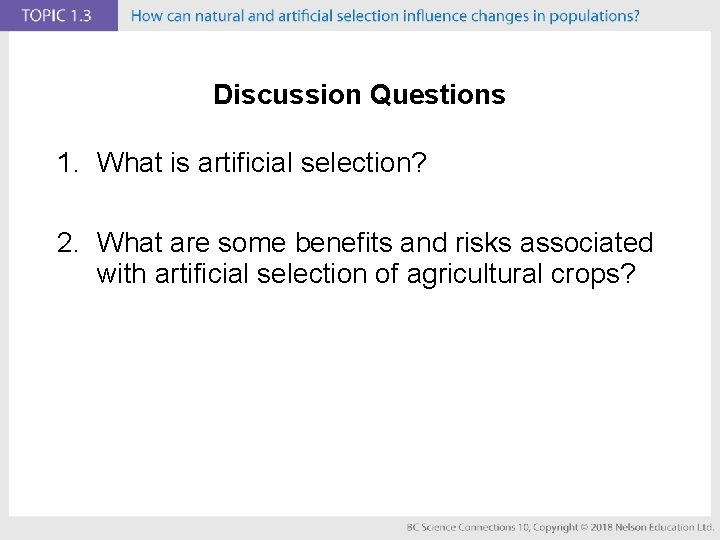 TOPIC 1.3 How can natural and artificial selection influence changes in populations?

Discussion Questions

1. What is artificial selection?

2. What are some benefits and risks associated with artificial selection of agricultural crops?

BC Science Connections 10, Copyright © 2018 Nelson Education Ltd.